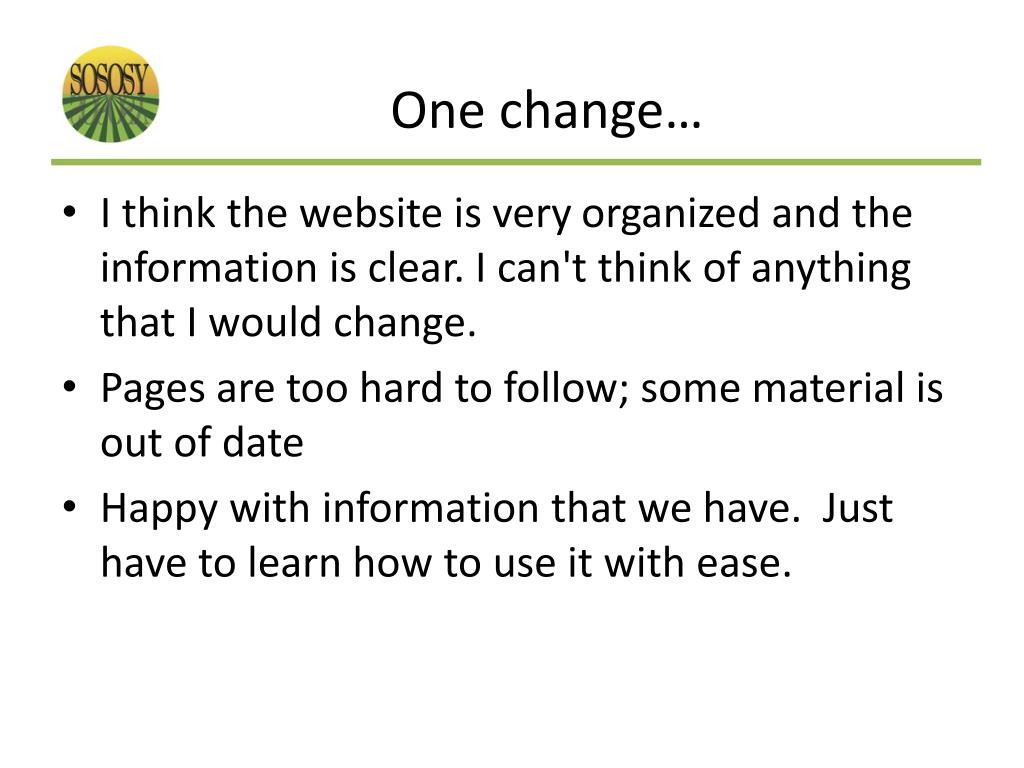 SOSOSY

One change…

• I think the website is very organized and the information is clear. I can't think of anything that I would change.
• Pages are too hard to follow; some material is out of date
• Happy with information that we have.  Just have to learn how to use it with ease.